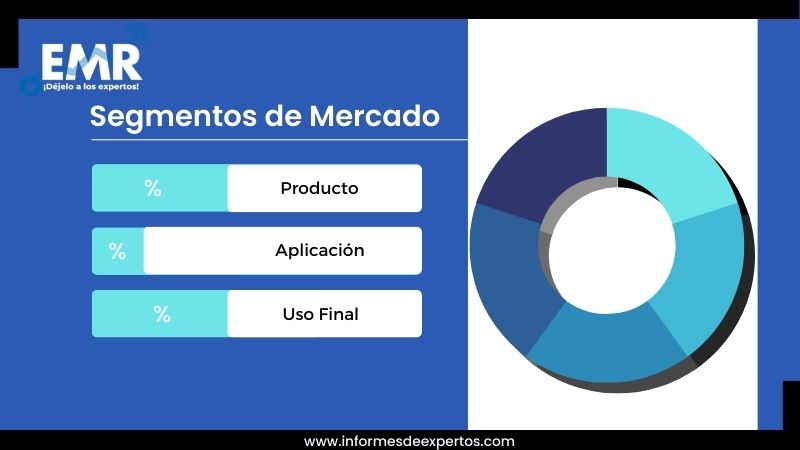 EMR
¡Déjelo a los expertos!

Segmentos de Mercado

%
Producto

%
Aplicación

%
Uso Final

www.informesdeexpertos.com